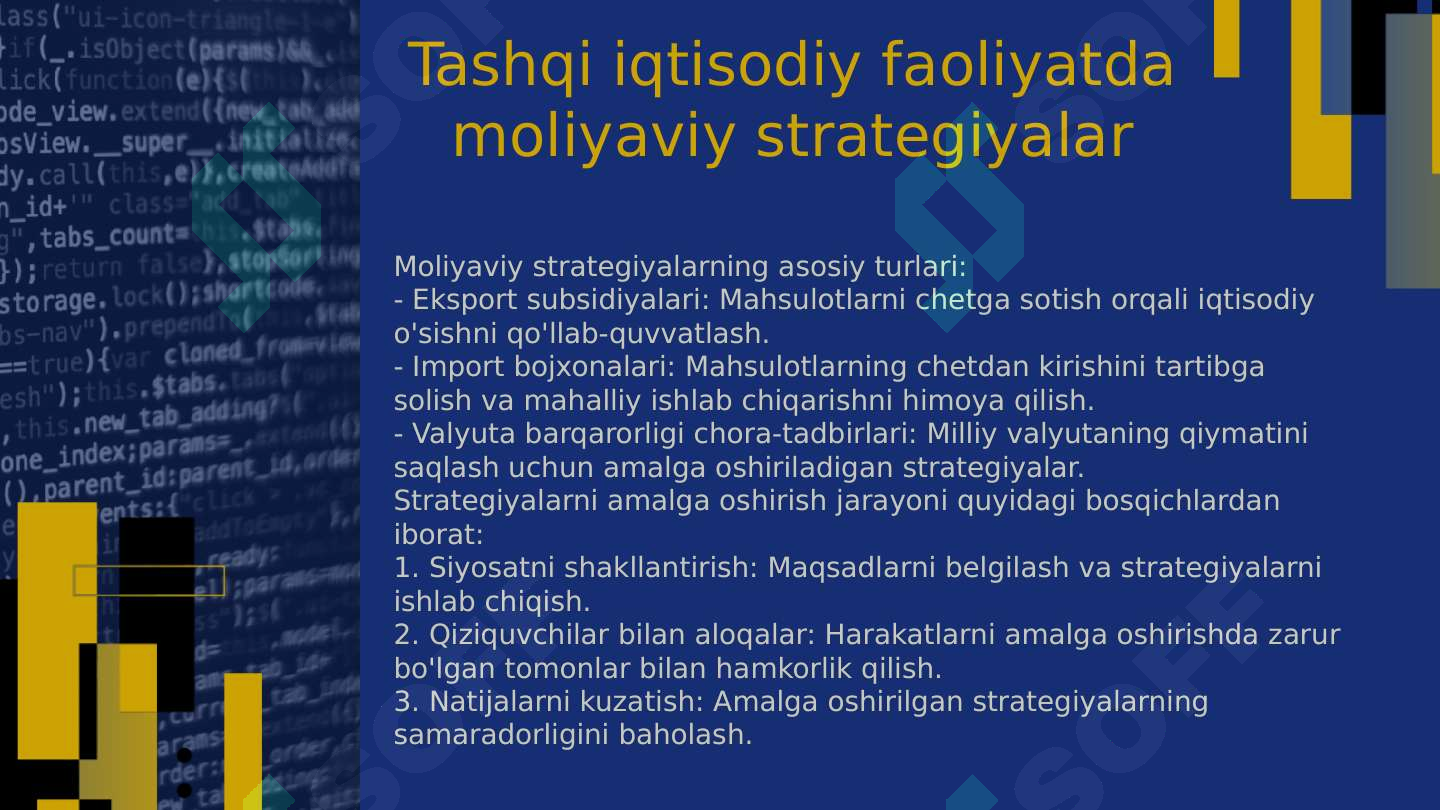 Tashqi iqtisodiy faoliyatda moliyaviy strategiyalar

Moliyaviy strategiyalarning asosiy turlari:
- Eksport subsidiyalari: Mahsulotlarni chetga sotish orqali iqtisodiy o'sishni qo'llab-quvvatlash.
- Import bojxonalari: Mahsulotlarning chetdan kirishini tartibga solish va mahalliy ishlab chiqarishni himoya qilish.
- Valyuta barqarorligi chora-tadbirlari: Milliy valyutaning qiymatini saqlash uchun amalga oshiriladigan strategiyalar.
Strategiyalarni amalga oshirish jarayoni quyidagi bosqichlardan iborat:
1. Siyosatni shakllantirish: Maqsadlarni belgilash va strategiyalarni ishlab chiqish.
2. Qiziquvchilar bilan aloqalar: Harakatlarni amalga oshirishda zarur bo'lgan tomonlar bilan hamkorlik qilish.
3. Natijalarni kuzatish: Amalga oshirilgan strategiyalarning samaradorligini baholash.